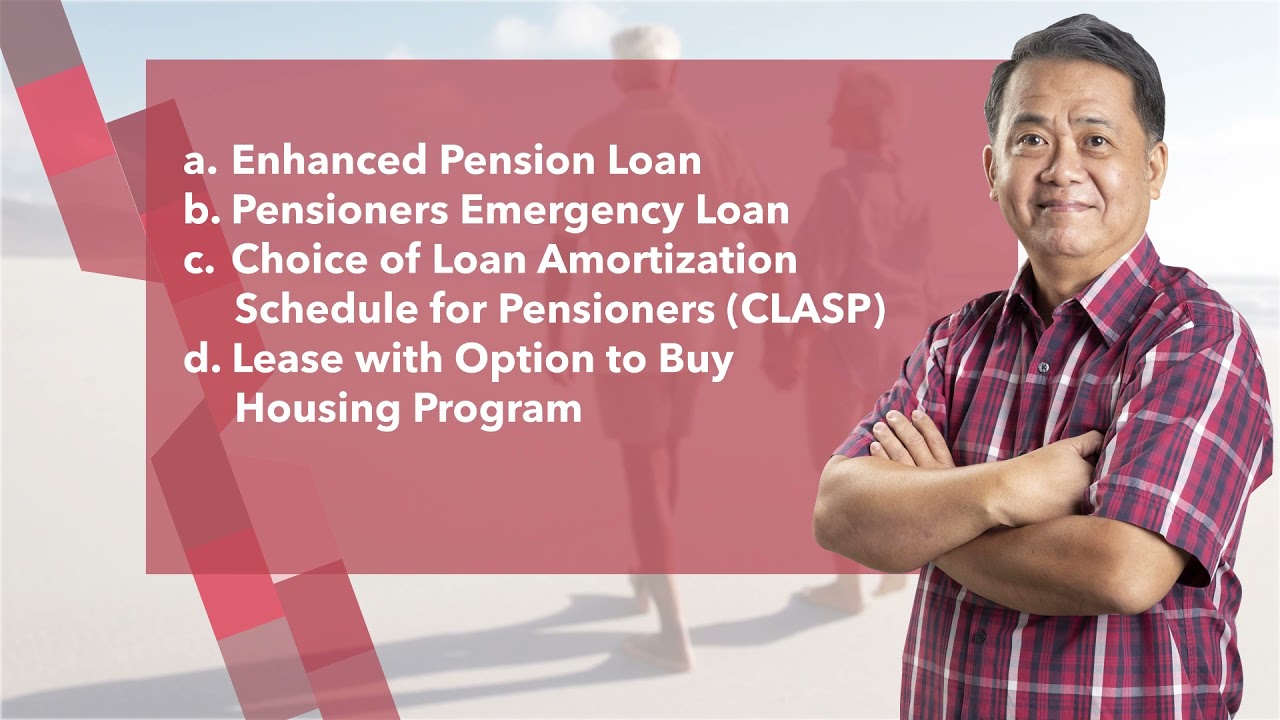 a. Enhanced Pension Loan
b. Pensioners Emergency Loan
c. Choice of Loan Amortization Schedule for Pensioners (CLASP)
d. Lease with Option to Buy Housing Program